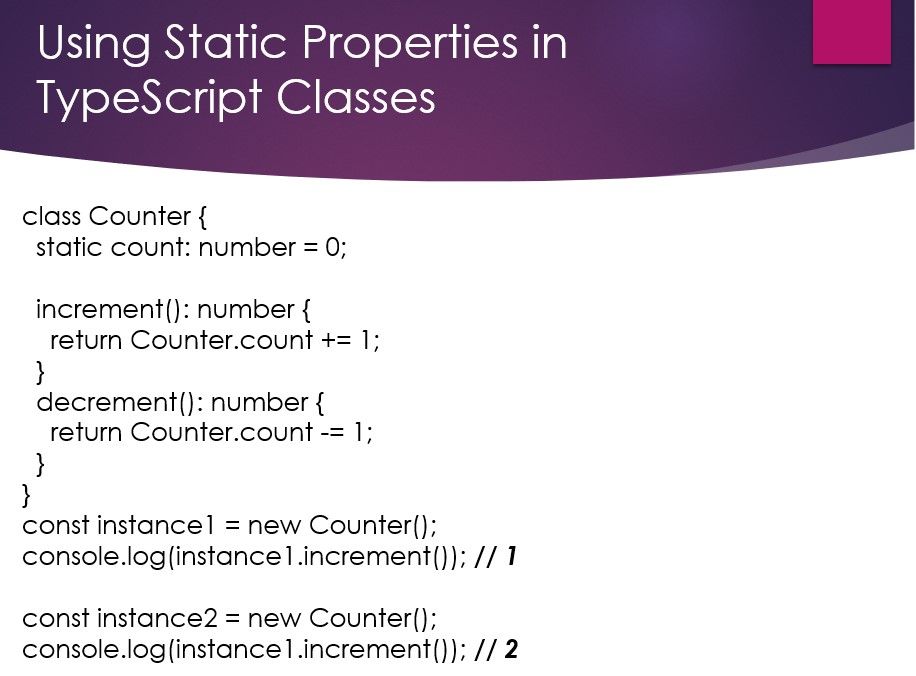 Using Static Properties in TypeScript Classes

class Counter {
  static count: number = 0;

  increment(): number {
    return Counter.count += 1;
  }
  decrement(): number {
    return Counter.count -= 1;
  }
}
const instance1 = new Counter();
console.log(instance1.increment()); // 1

const instance2 = new Counter();
console.log(instance1.increment()); // 2